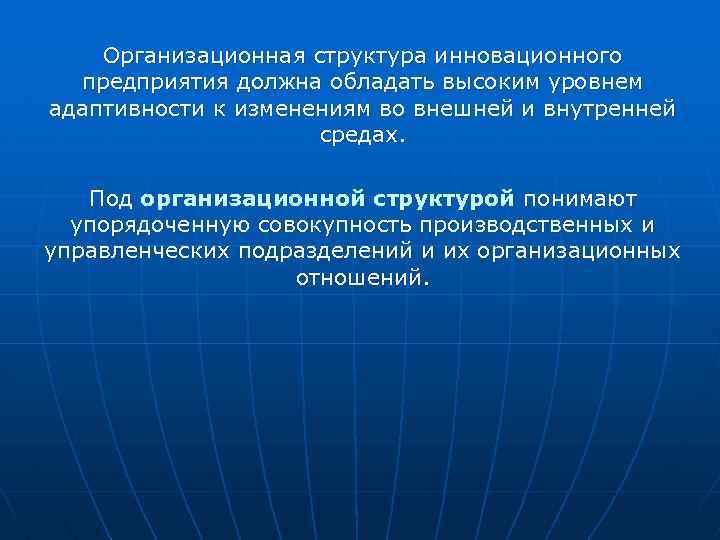 Организационная структура инновационного предприятия должна обладать высоким уровнем адаптивности к изменениям во внешней и внутренней средах.

Под организационной структурой понимают упорядоченную совокупность производственных и управленческих подразделений и их организационных отношений.